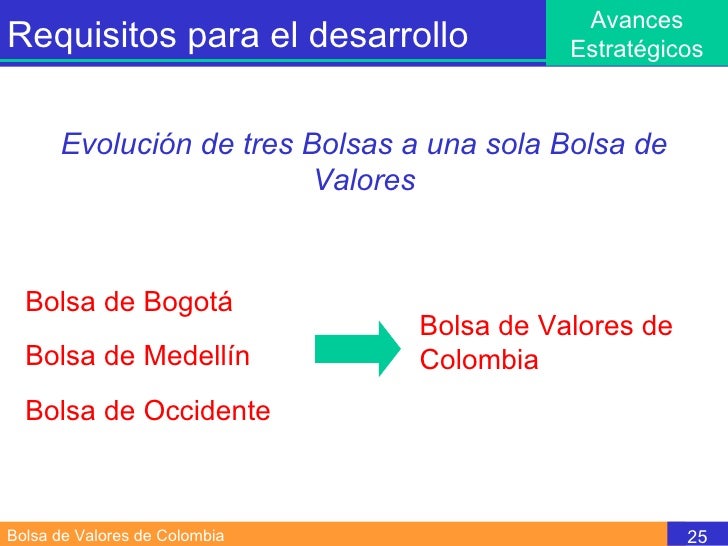 Requisitos para el desarrollo

Avances Estratégicos

Evolución de tres Bolsas a una sola Bolsa de Valores

Bolsa de Bogotá

Bolsa de Medellín

Bolsa de Occidente

Bolsa de Valores de Colombia

Bolsa de Valores de Colombia

25